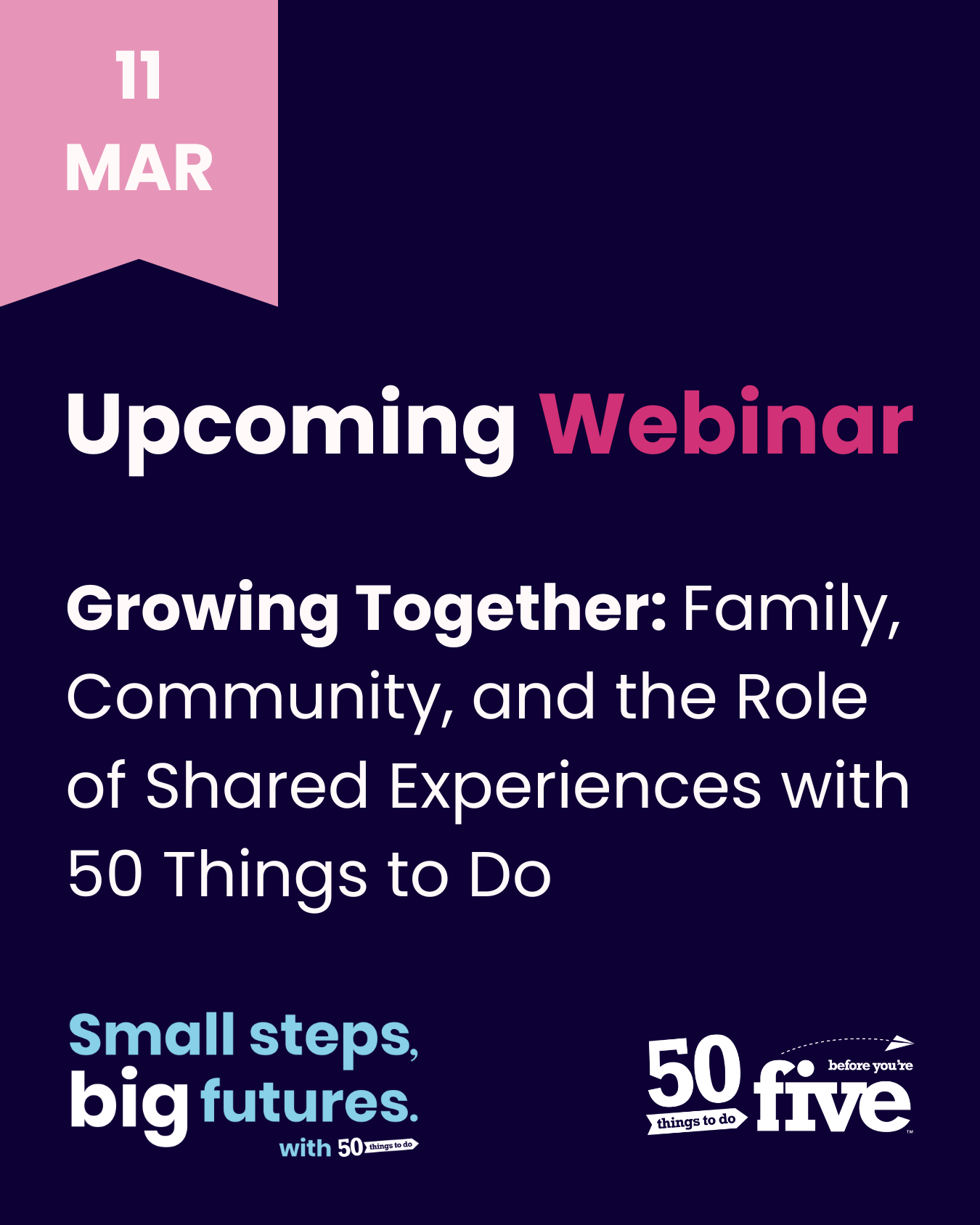 11
MAR

Upcoming Webinar

Growing Together: Family, Community, and the Role of Shared Experiences with 50 Things to Do

Small steps, big futures.
with 50 things to do

50 things to do before you're five™